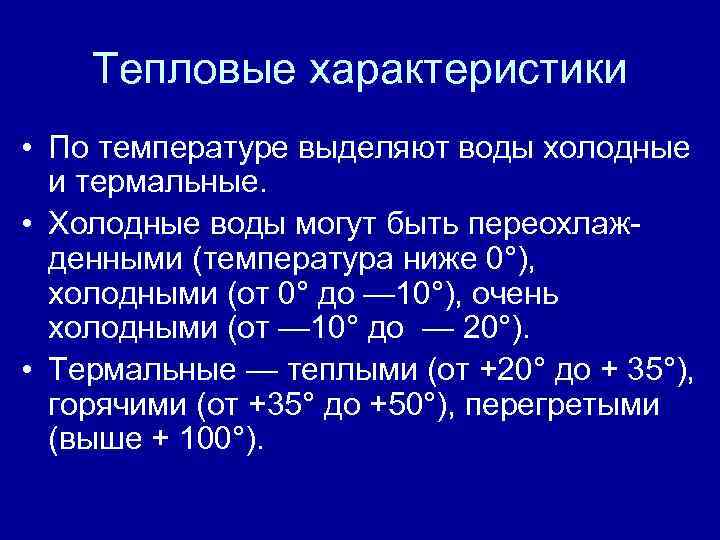 Тепловые характеристики

• По температуре выделяют воды холодные и термальные.

• Холодные воды могут быть переохлажденными (температура ниже 0°), холодными (от 0° до —10°), очень холодными (от —10° до — 20°).

• Термальные — теплыми (от +20° до + 35°), горячими (от +35° до +50°), перегретыми (выше + 100°).